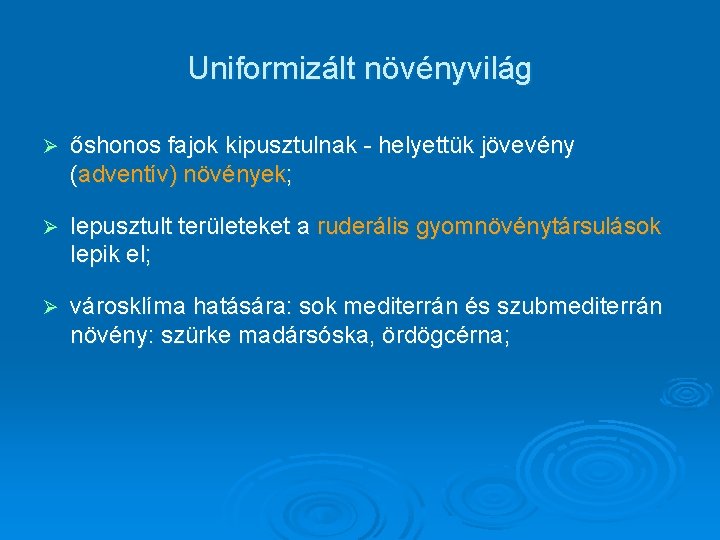 Uniformizált növényvilág

➢ őshonos fajok kipusztulnak - helyettük jövevény (adventív) növények;

➢ lepusztult területeket a ruderális gyomnövénytársulások lepik el;

➢ városklíma hatására: sok mediterrán és szubmediterrán növény: szürke madársóska, ördögcérna;